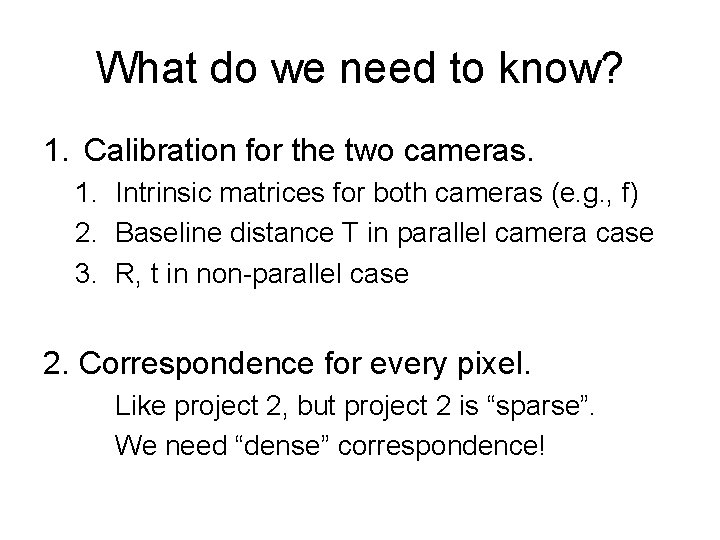 What do we need to know?

1. Calibration for the two cameras.

1. Intrinsic matrices for both cameras (e.g., f)
2. Baseline distance T in parallel camera case
3. R, t in non-parallel case

2. Correspondence for every pixel.

Like project 2, but project 2 is “sparse”.

We need “dense” correspondence!